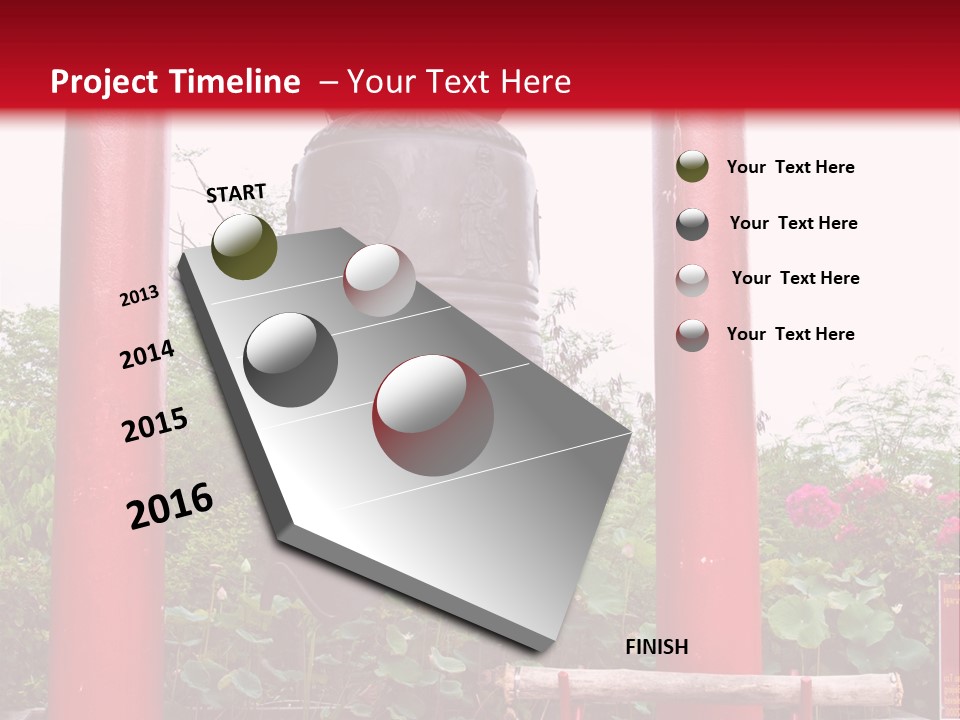 Project Timeline – Your Text Here

START

2013

2014

2015

2016

FINISH

Your Text Here

Your Text Here

Your Text Here

Your Text Here